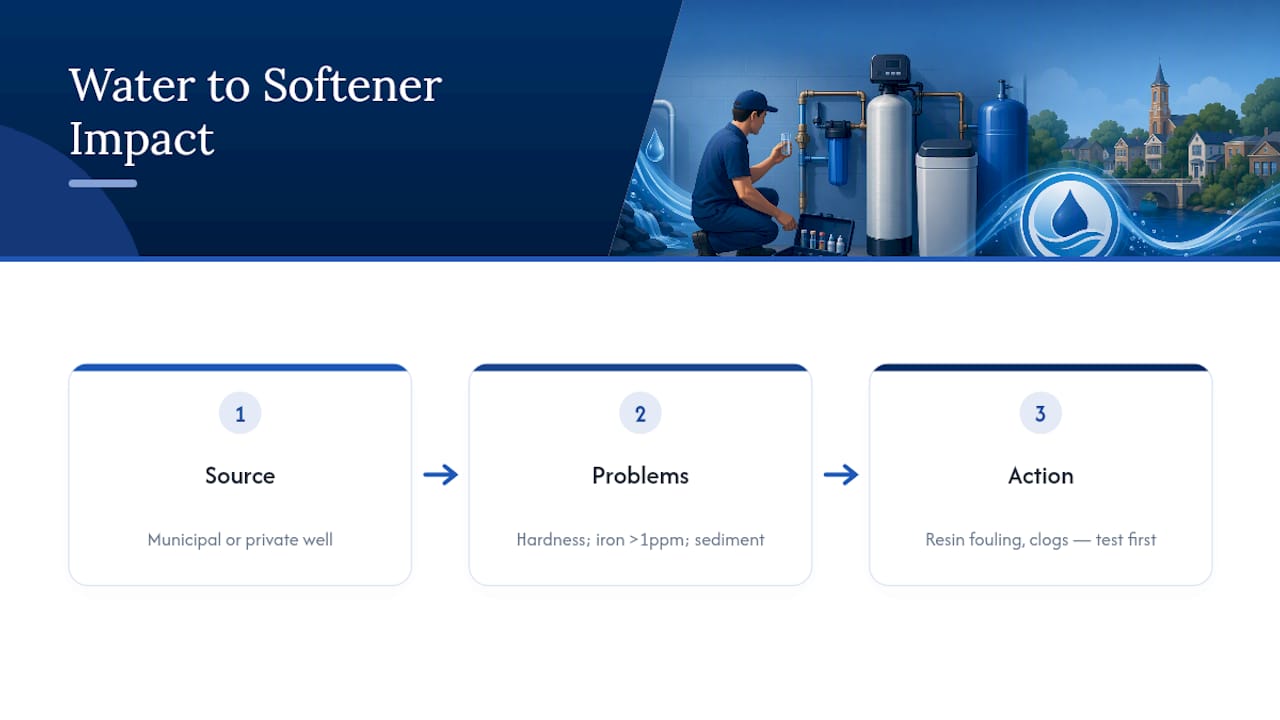 Water to Softener Impact

1

Source

Municipal or private well

2

Problems

Hardness; iron >1ppm; sediment

3

Action

Resin fouling, clogs — test first